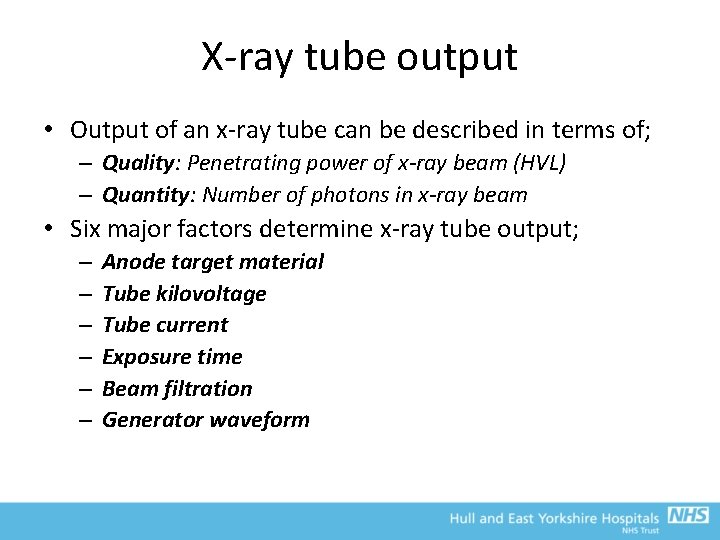 X-ray tube output

• Output of an x-ray tube can be described in terms of;
– Quality: Penetrating power of x-ray beam (HVL)
– Quantity: Number of photons in x-ray beam

• Six major factors determine x-ray tube output;
– Anode target material
– Tube kilovoltage
– Tube current
– Exposure time
– Beam filtration
– Generator waveform

Hull and East Yorkshire Hospitals NHS
NHS Trust